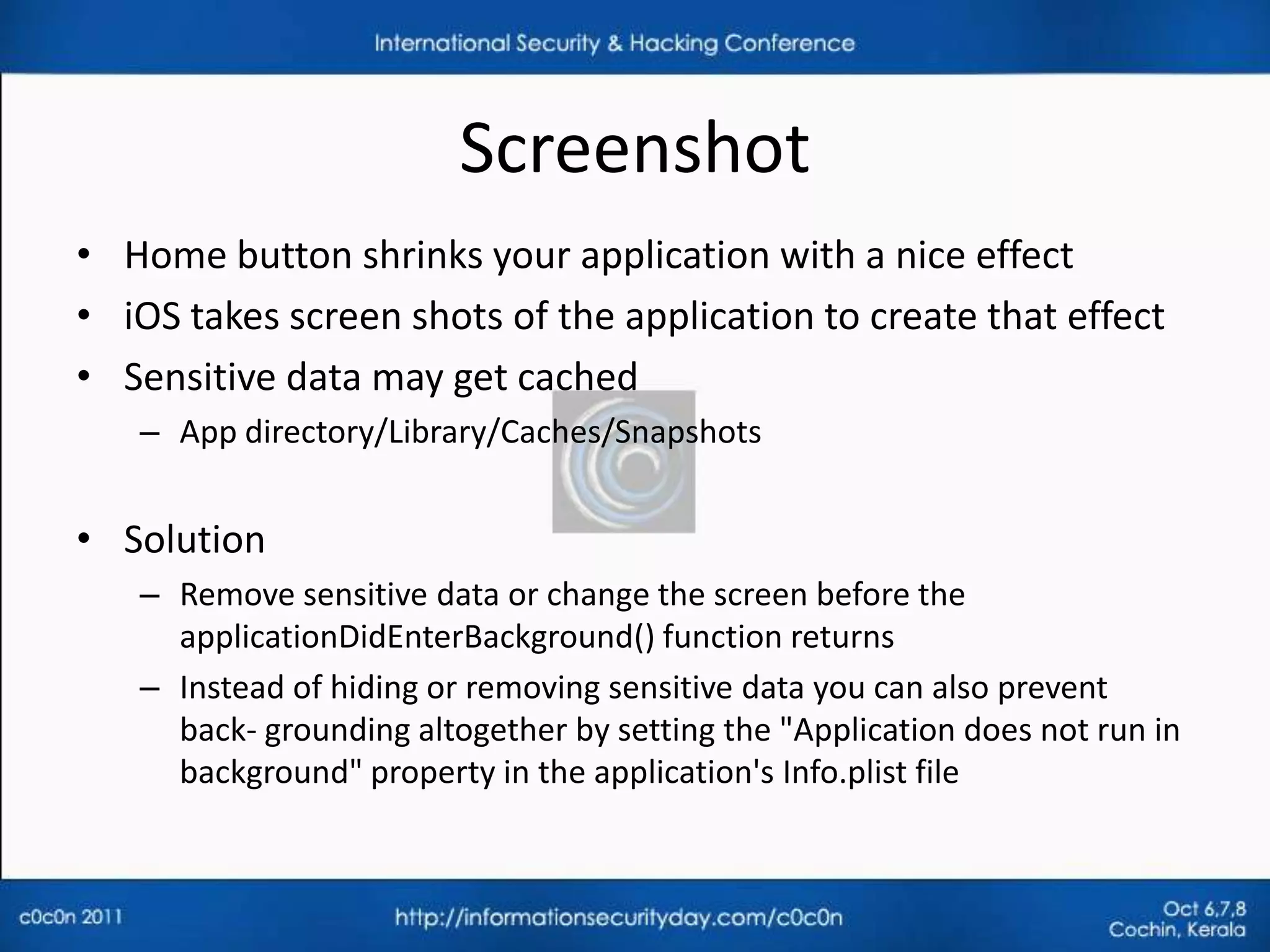 International Security & Hacking Conference

Screenshot

• Home button shrinks your application with a nice effect
• iOS takes screen shots of the application to create that effect
• Sensitive data may get cached
– App directory/Library/Caches/Snapshots

• Solution
– Remove sensitive data or change the screen before the applicationDidEnterBackground() function returns
– Instead of hiding or removing sensitive data you can also prevent back- grounding altogether by setting the "Application does not run in background" property in the application's Info.plist file

c0c0n 2011

http://informationsecurityday.com/c0c0n

Oct 6,7,8
Cochin, Kerala